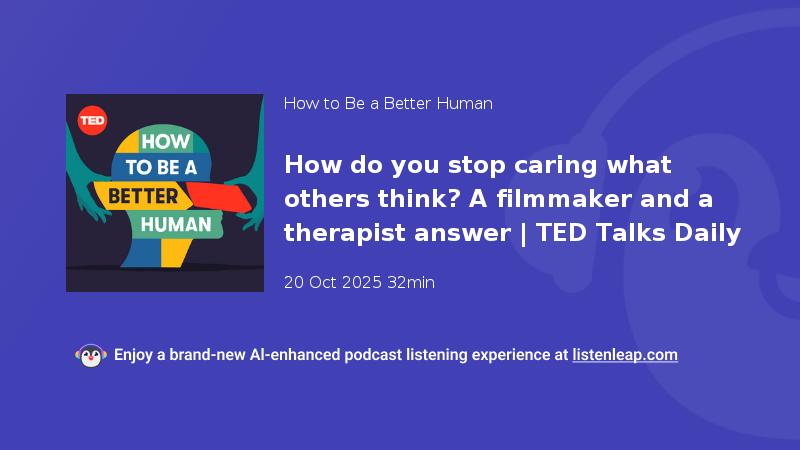 TED
HOW
TO BE A
BETTER
HUMAN

How to Be a Better Human

How do you stop caring what others think? A filmmaker and a therapist answer | TED Talks Daily

20 Oct 2025 32min

Enjoy a brand-new AI-enhanced podcast listening experience at listenleap.com